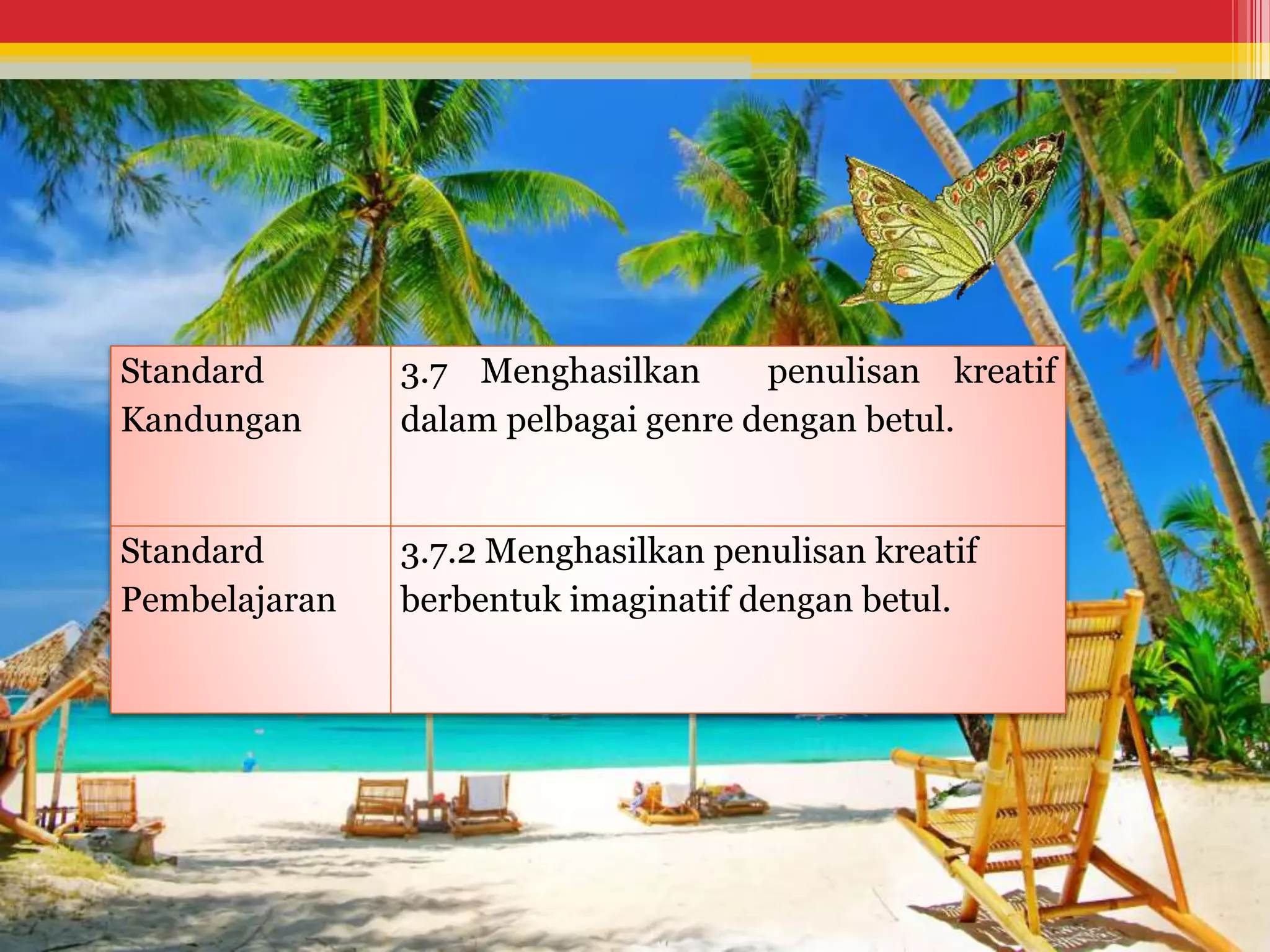 | Standard Kandungan | 3.7 Menghasilkan penulisan kreatif dalam pelbagai genre dengan betul. |
|---|---|
| Standard Pembelajaran | 3.7.2 Menghasilkan penulisan kreatif berbentuk imaginatif dengan betul. |